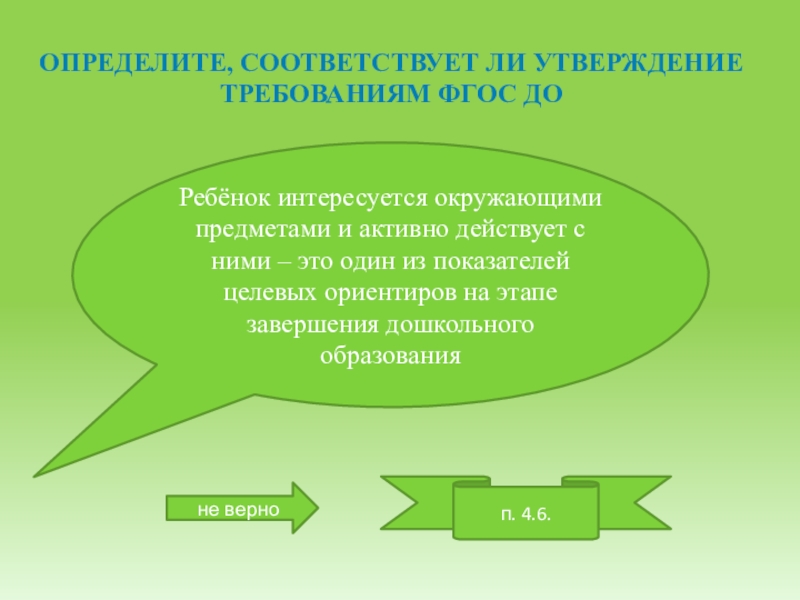 ОПРЕДЕЛИТЕ, СООТВЕТСТВУЕТ ЛИ УТВЕРЖДЕНИЕ ТРЕБОВАНИЯМ ФГОС ДО

Ребёнок интересуется окружающими предметами и активно действует с ними – это один из показателей целевых ориентиров на этапе завершения дошкольного образования

не верно

п. 4.6.